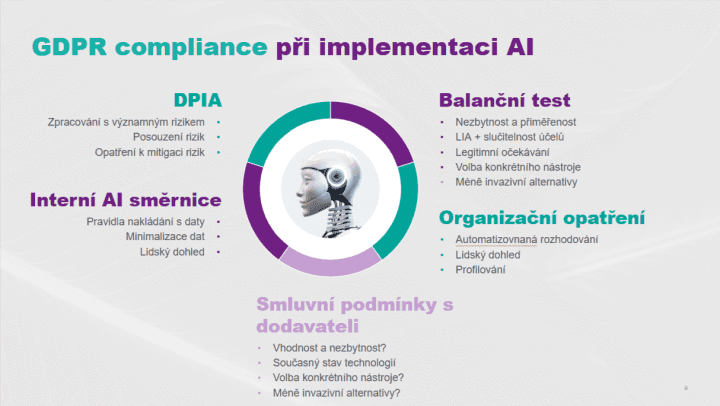 GDPR compliance při implementaci AI

DPIA

Zpracování s významným rizikem •
Posouzení rizik •
Opatření k mitigaci rizik •

Interní AI směrnice

Pravidla nakládání s daty •
Minimalizace dat •
Lidský dohled •

Balanční test

• Nezbytnost a přiměřenost
• LIA + slučitelnost účelů
• Legitimní očekávání
• Volba konkrétního nástroje
• Méně invazivní alternativy

Organizační opatření

• Automatizovnaná rozhodování
• Lidský dohled
• Profilování

Smluvní podmínky s dodavateli

• Vhodnost a nezbytnost?
• Současný stav technologií
• Volba konkrétního nástroje?
• Méně invazivní alternativy?

9